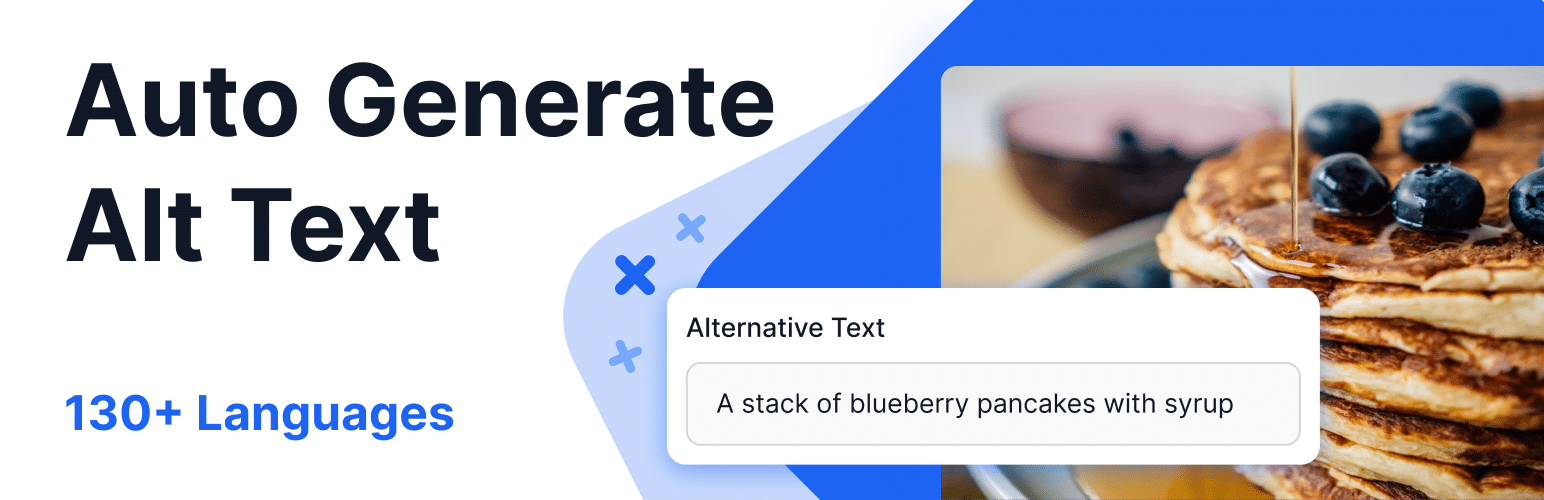 Auto Generate Alt Text

130+ Languages

Alternative Text

A stack of blueberry pancakes with syrup